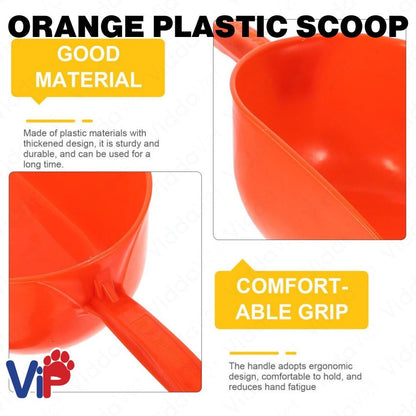 ORANGE PLASTIC SCOOP

GOOD MATERIAL

Made of plastic materials with thickened design, it is sturdy and durable, and can be used for a long time.

COMFORT-ABLE GRIP

The handle adopts ergonomic design, comfortable to hold, and reduces hand fatigue

ViP